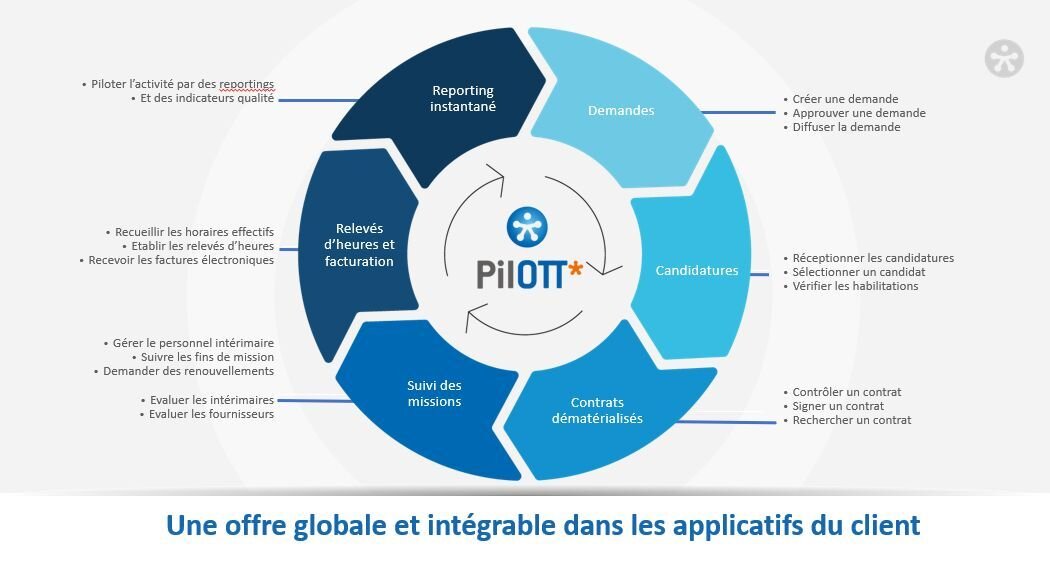 • Piloter l'activité par des reportings
• Et des indicateurs qualité

Reporting instantané

Demandes

• Créer une demande
• Approuver une demande
• Diffuser la demande

• Recueillir les horaires effectifs
• Etablir les relevés d'heures
• Recevoir les factures électroniques

Relevés d'heures et facturation

PilOTT*

Candidatures

• Réceptionner les candidatures
• Sélectionner un candidat
• Vérifier les habilitations

• Gérer le personnel intérimaire
• Suivre les fins de mission
• Demander des renouvellements

• Evaluer les intérimaires
• Evaluer les fournisseurs

Suivi des missions

Contrats dématérialisés

• Contrôler un contrat
• Signer un contrat
• Rechercher un contrat

Une offre globale et intégrable dans les applicatifs du client